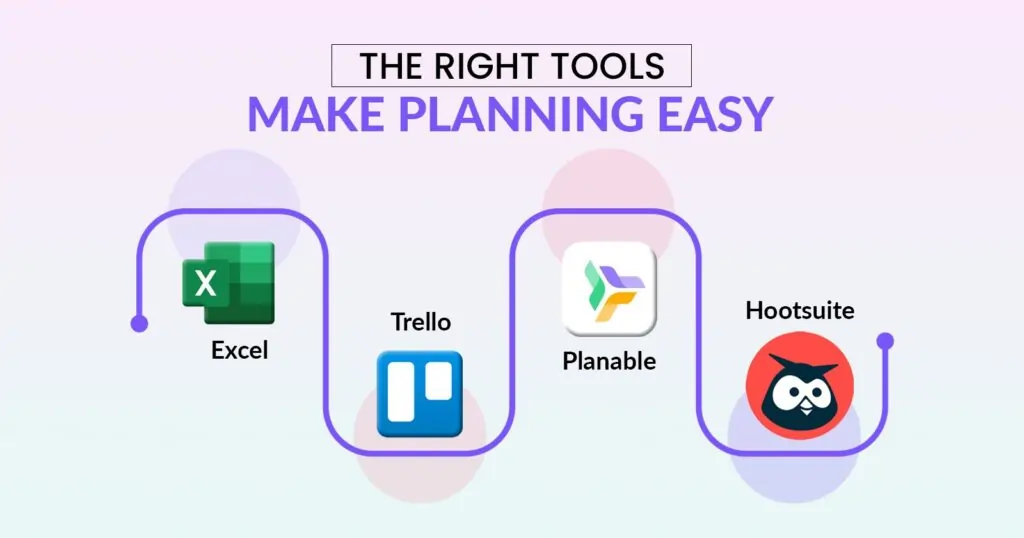 THE RIGHT TOOLS
MAKE PLANNING EASY

X
Excel

Trello

Planable

Hootsuite